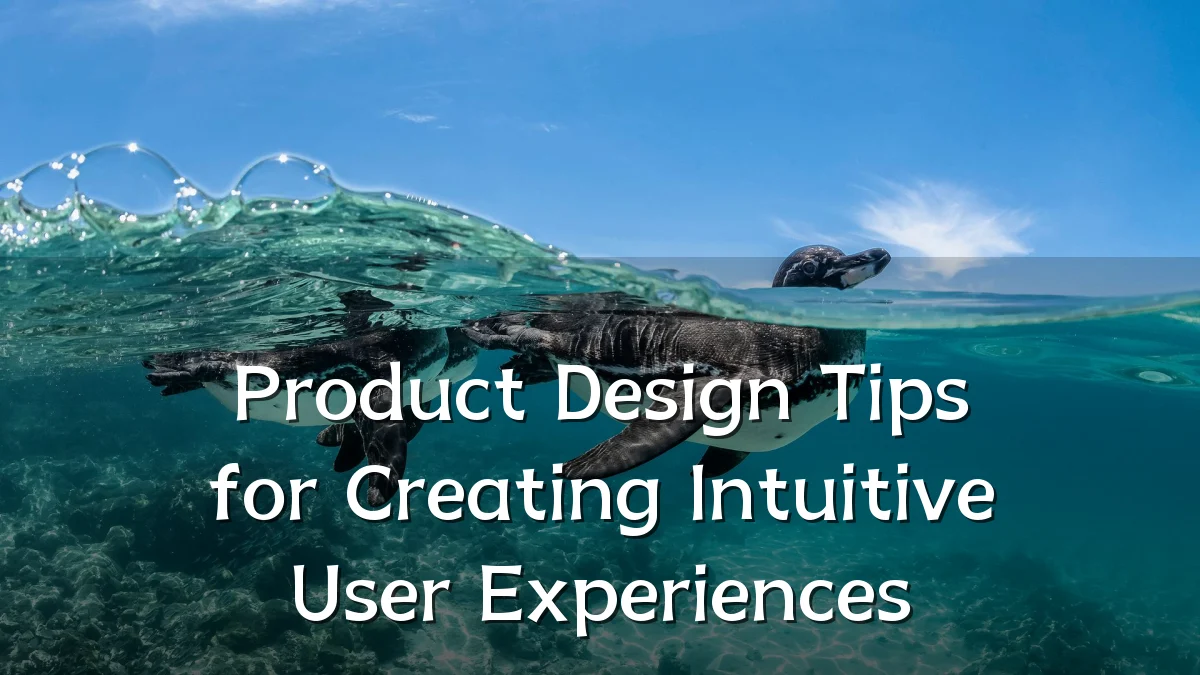 Product Design Tips for Creating Intuitive User Experiences